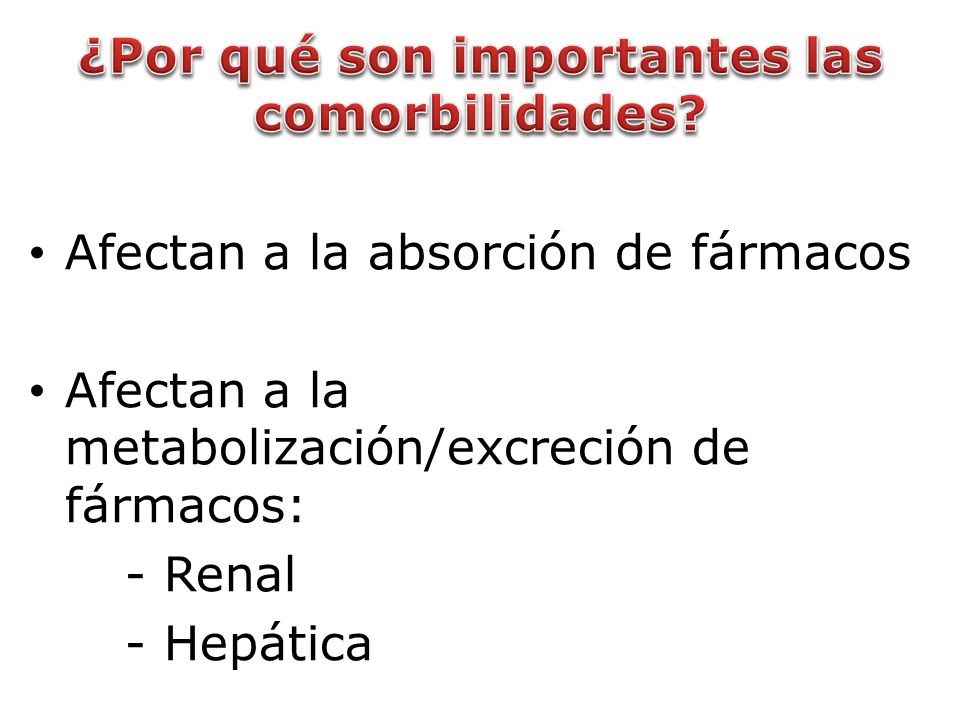 ¿Por qué son importantes las comorbilidades?

• Afectan a la absorción de fármacos

• Afectan a la metabolización/excreción de fármacos:
- Renal
- Hepática